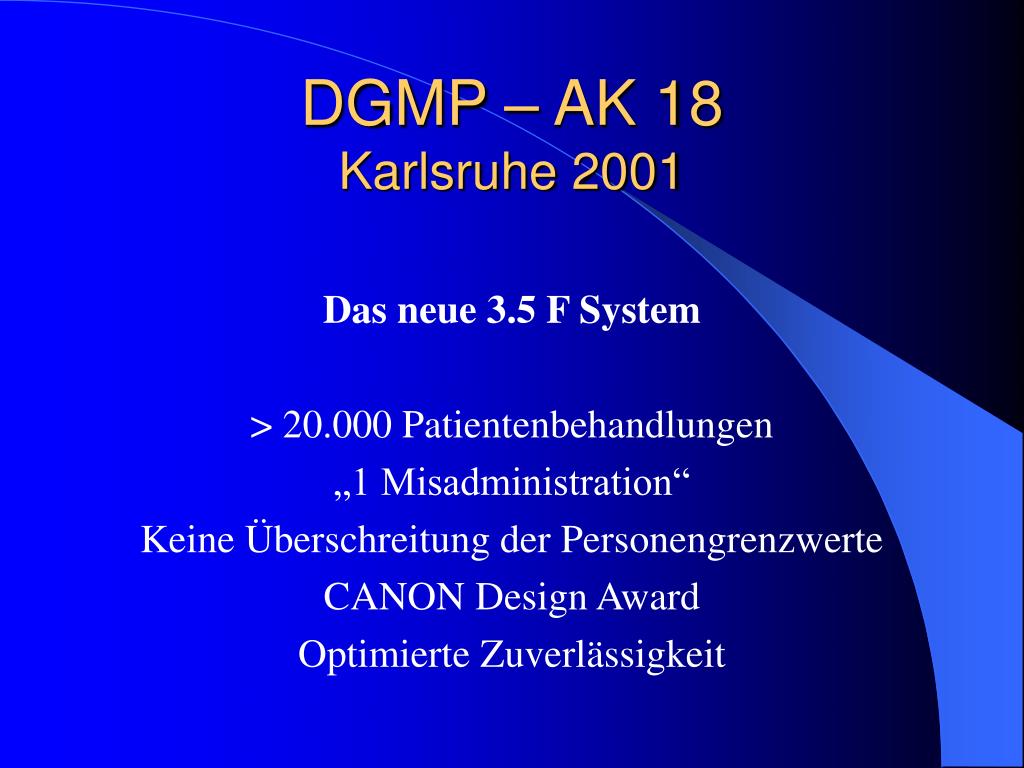 DGMP – AK 18
Karlsruhe 2001

Das neue 3.5 F System

> 20.000 Patientenbehandlungen
„1 Misadministration“
Keine Überschreitung der Personengrenzwerte
CANON Design Award
Optimierte Zuverlässigkeit